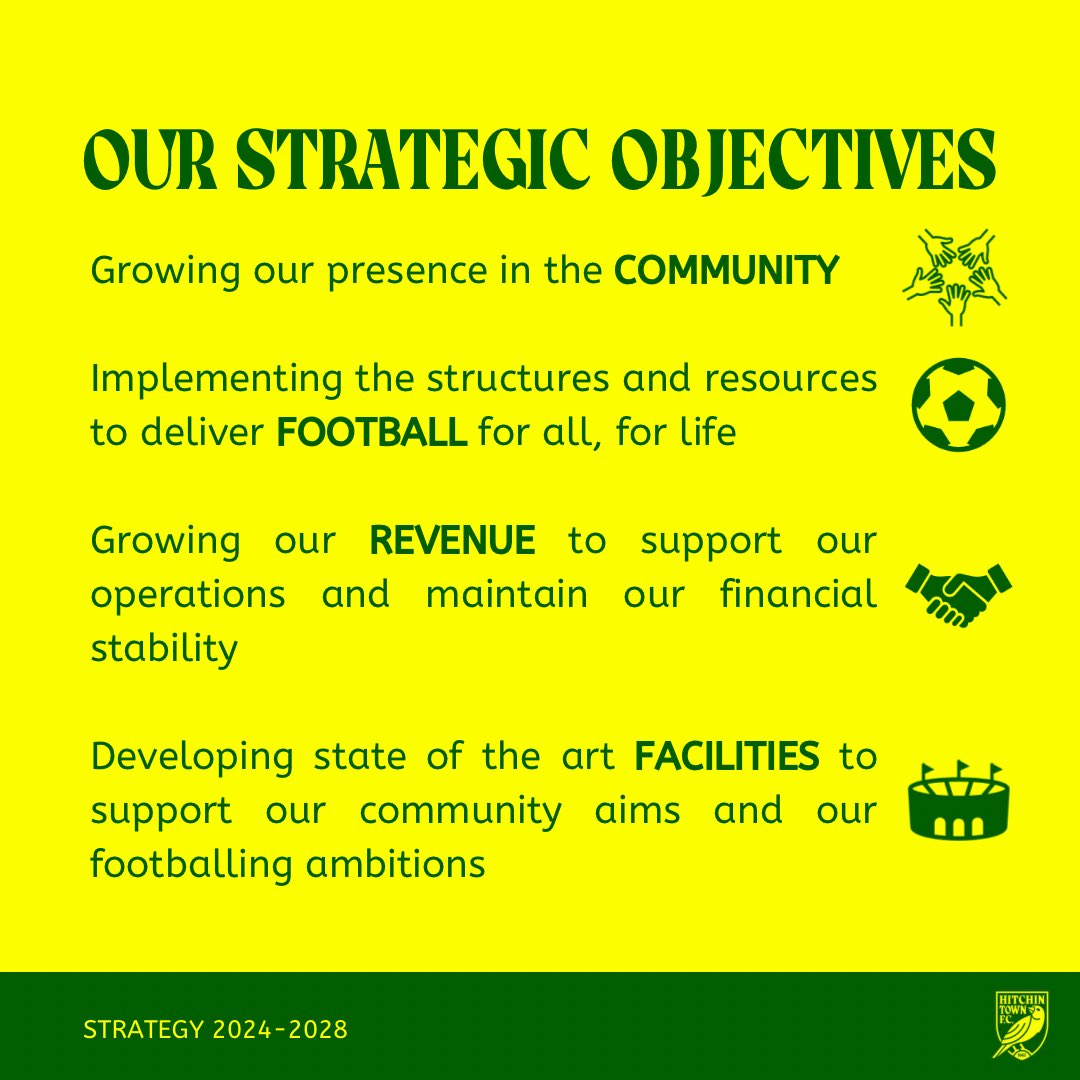 OUR STRATEGIC OBJECTIVES

Growing our presence in the COMMUNITY

Implementing the structures and resources to deliver FOOTBALL for all, for life

Growing our REVENUE to support our operations and maintain our financial stability

Developing state of the art FACILITIES to support our community aims and our footballing ambitions

STRATEGY 2024-2028

HITCHIN TOWN FC